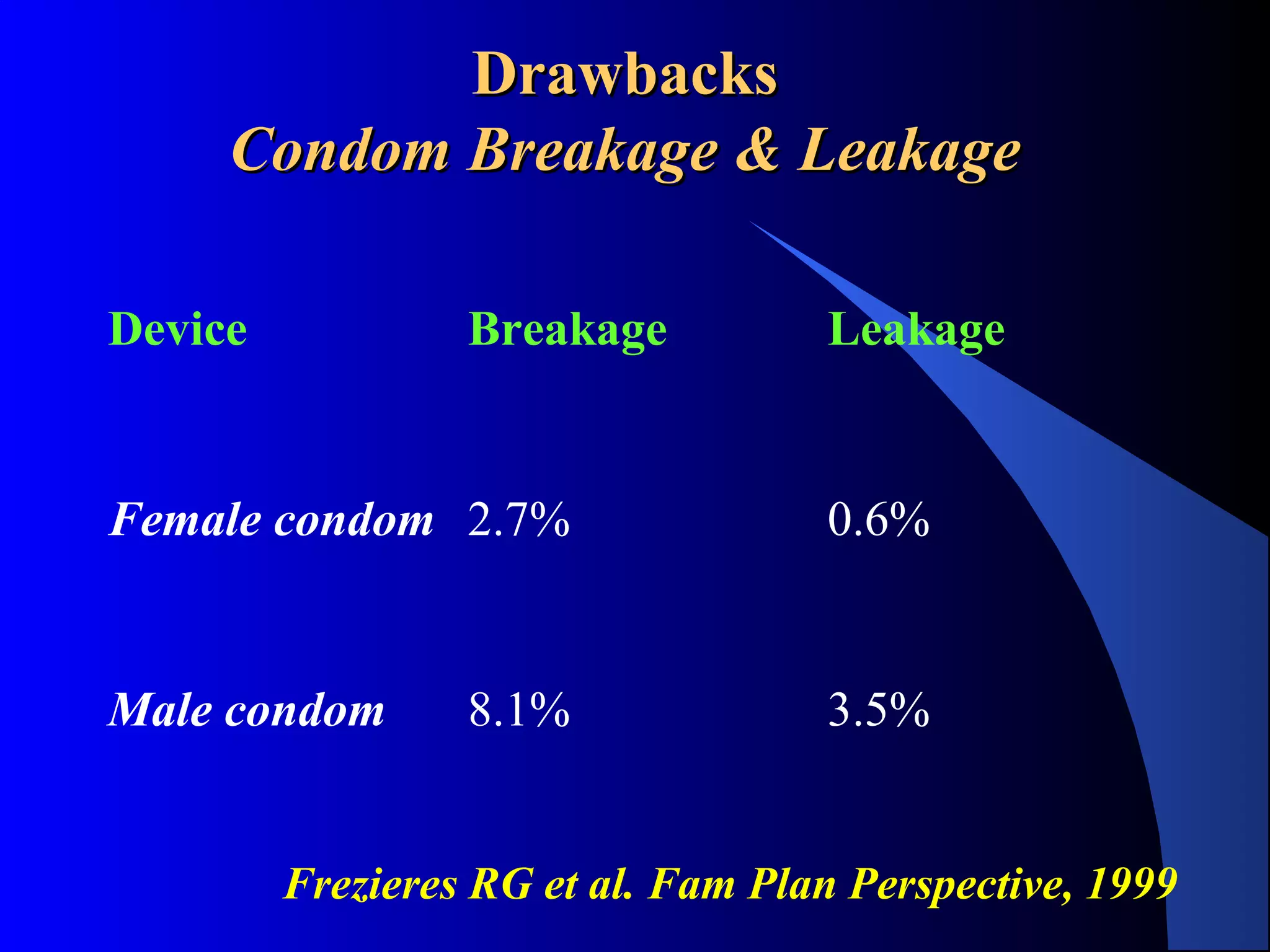 Drawbacks
Condom Breakage & Leakage

| Device | Breakage | Leakage |
|---|---|---|
| Female condom | 2.7% | 0.6% |
| Male condom | 8.1% | 3.5% |

Frezieres RG et al. Fam Plan Perspective, 1999